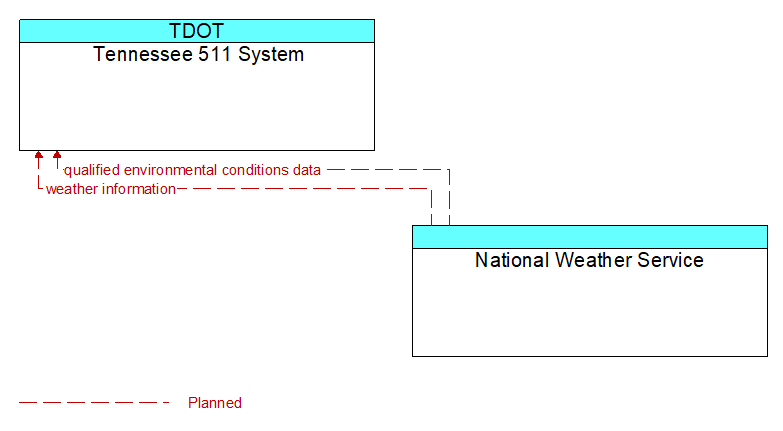 TDOT
Tennessee 511 System

qualified environmental conditions data
weather information

National Weather Service

Planned